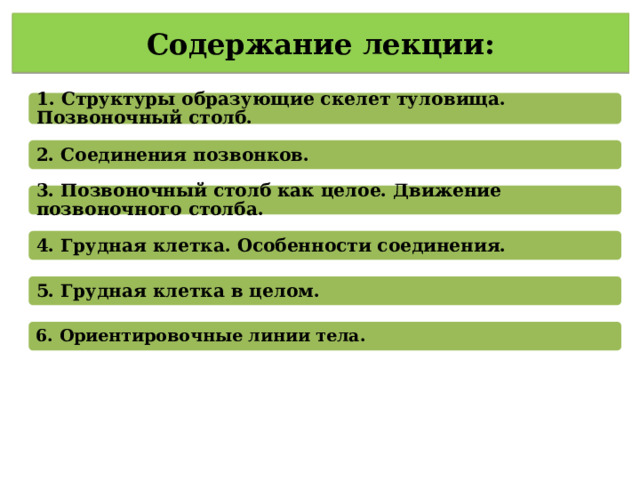 Содержание лекции:

1. Структуры образующие скелет туловища. Позвоночный столб.

2. Соединения позвонков.

3. Позвоночный столб как целое. Движение позвоночного столба.

4. Грудная клетка. Особенности соединения.

5. Грудная клетка в целом.

6. Ориентировочные линии тела.